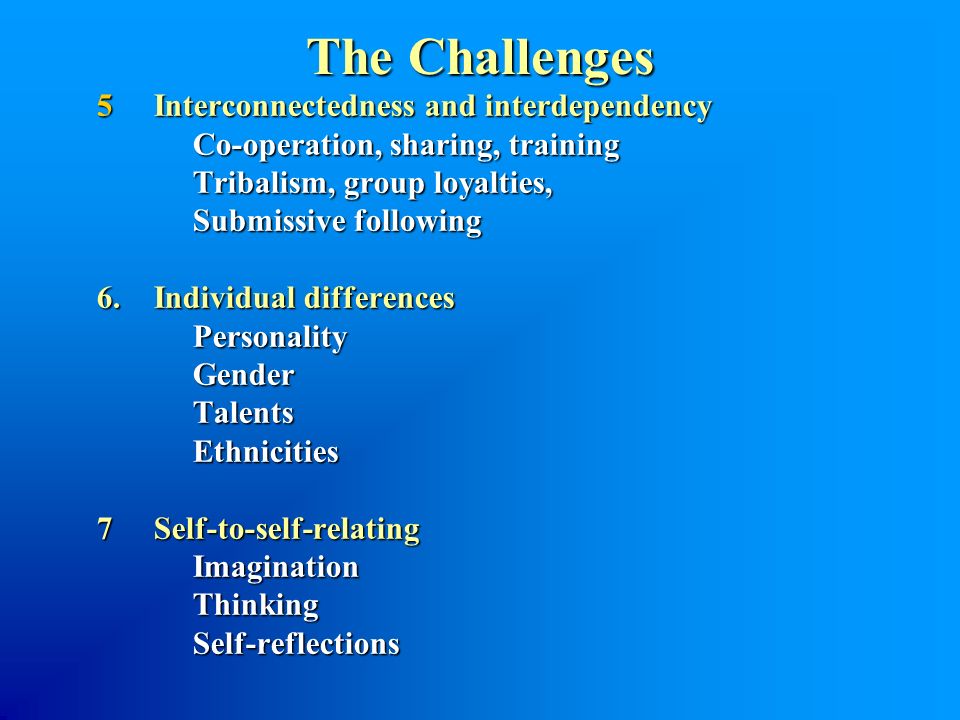 The Challenges

5 Interconnectedness and interdependency
Co-operation, sharing, training
Tribalism, group loyalties,
Submissive following

6. Individual differences
Personality
Gender
Talents
Ethnicities

7 Self-to-self-relating
Imagination
Thinking
Self-reflections